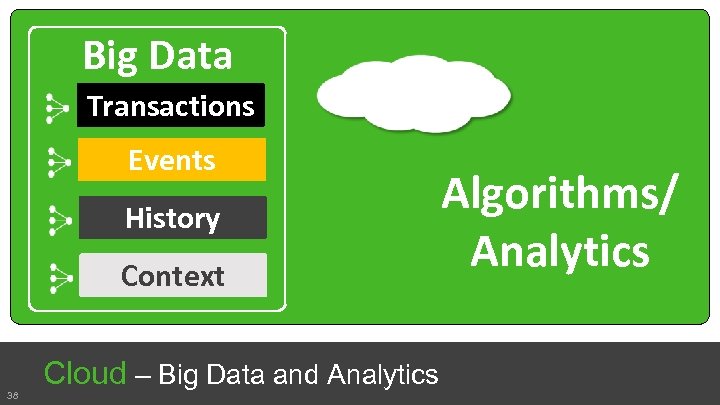 Big Data

Transactions

Events

History

Context

Algorithms/ Analytics

Cloud – Big Data and Analytics

38